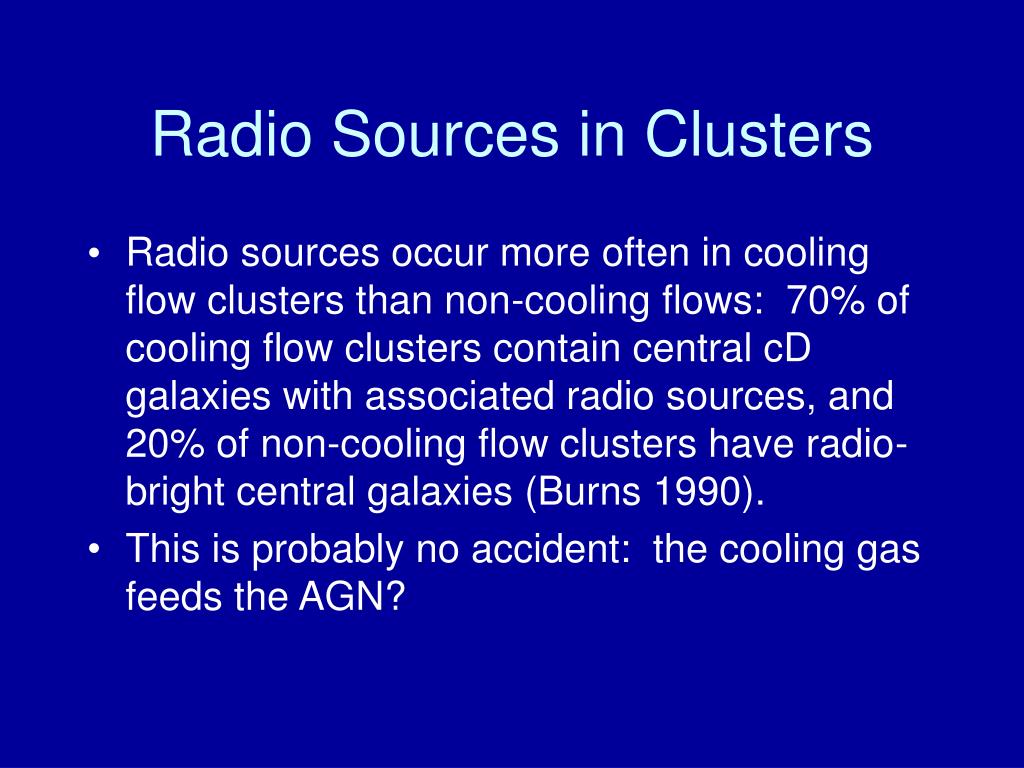 Radio Sources in Clusters

• Radio sources occur more often in cooling flow clusters than non-cooling flows:  70% of cooling flow clusters contain central cD galaxies with associated radio sources, and 20% of non-cooling flow clusters have radio-bright central galaxies (Burns 1990).
• This is probably no accident:  the cooling gas feeds the AGN?